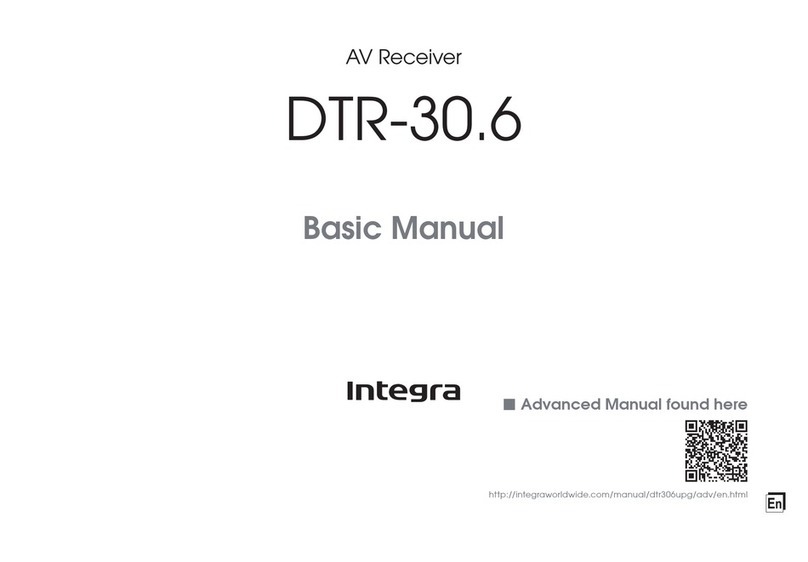 AV Receiver

DTR-30.6

Basic Manual

Integra

■ Advanced Manual found here

http://integraworldwide.com/manual/dtr306upg/adv/en.html

En